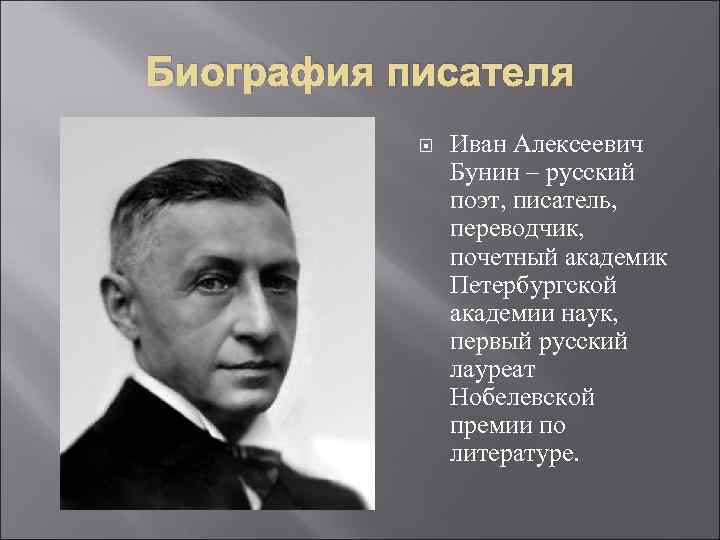 Биография писателя

Иван Алексеевич Бунин – русский поэт, писатель, переводчик, почетный академик Петербургской академии наук, первый русский лауреат Нобелевской премии по литературе.